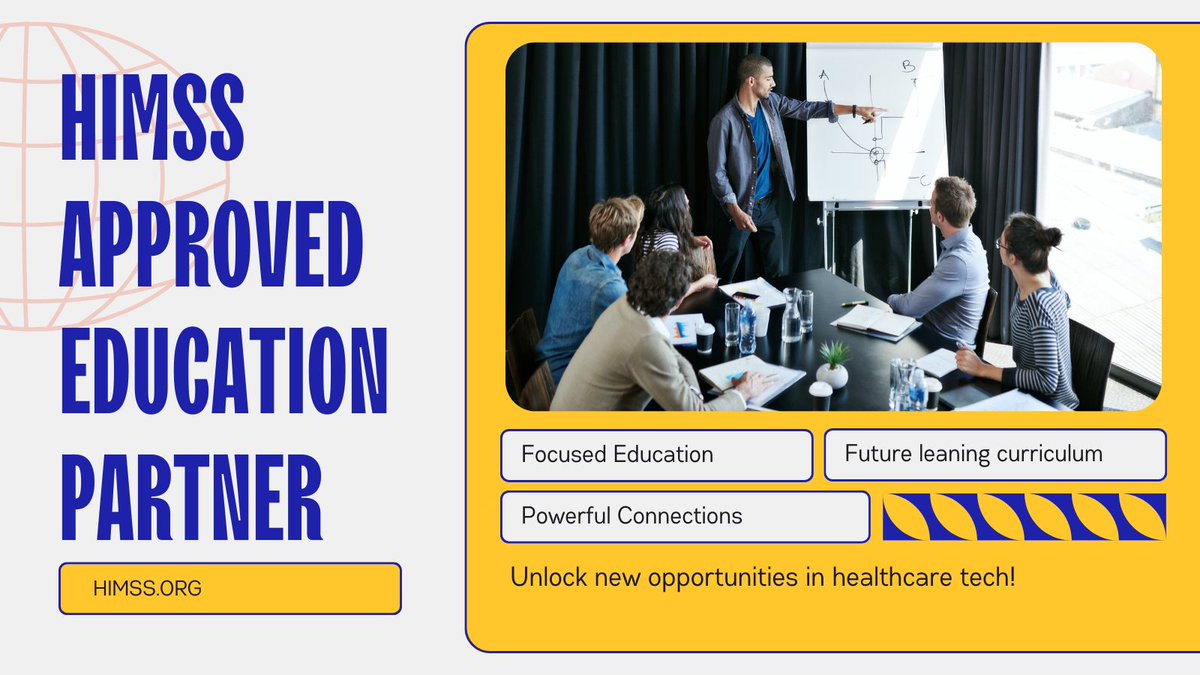 HIMSS APPROVED EDUCATION PARTNER

HIMSS.ORG

A B C

Focused Education

Future leaning curriculum

Powerful Connections

Unlock new opportunities in healthcare tech!